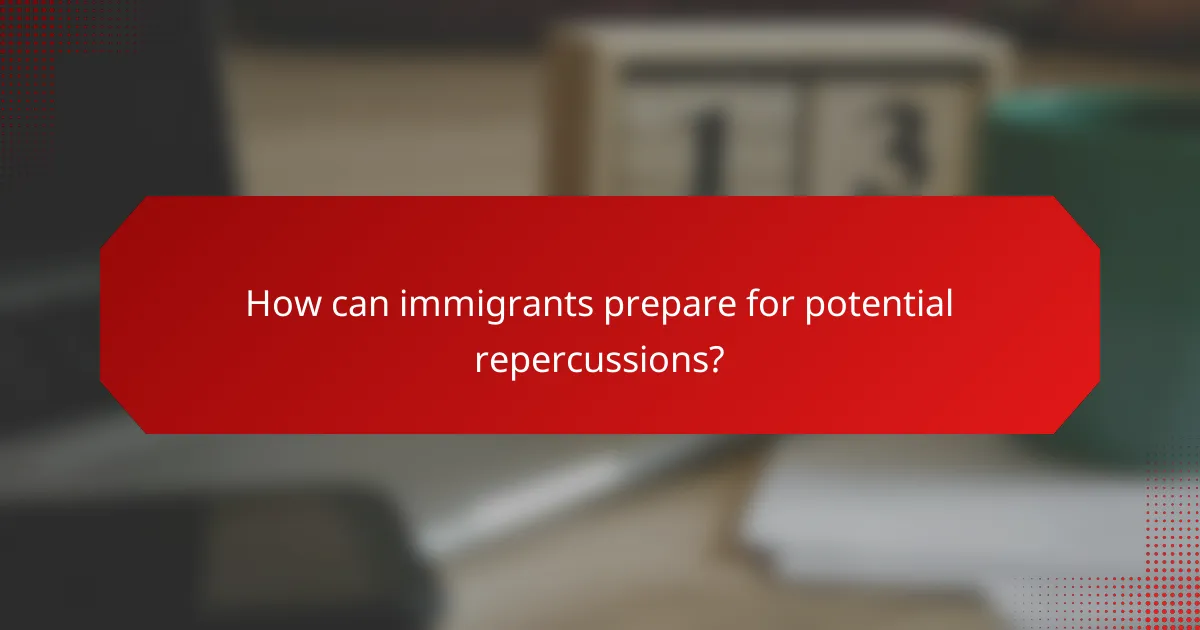 How can immigrants prepare for potential repercussions?